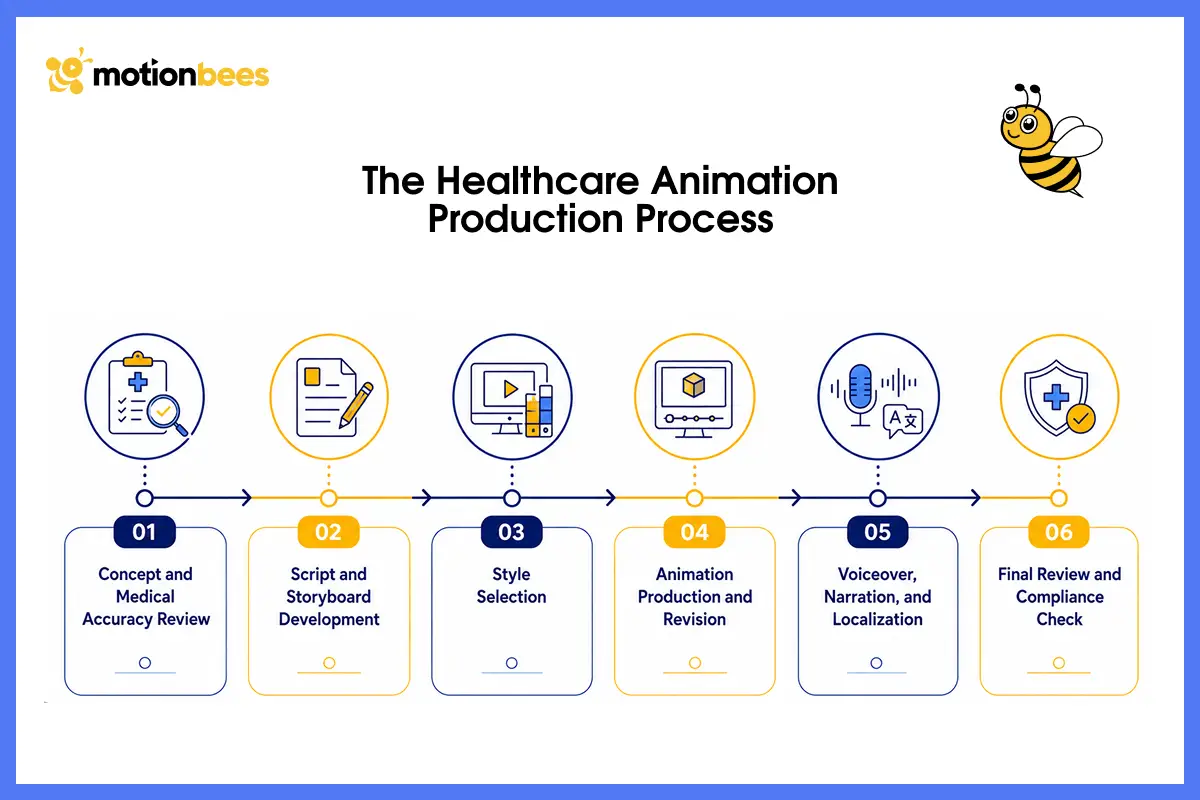 motionbees

The Healthcare Animation Production Process

01
Concept and Medical Accuracy Review

02
Script and Storyboard Development

03
Style Selection

04
Animation Production and Revision

05
Voiceover, Narration, and Localization

06
Final Review and Compliance Check